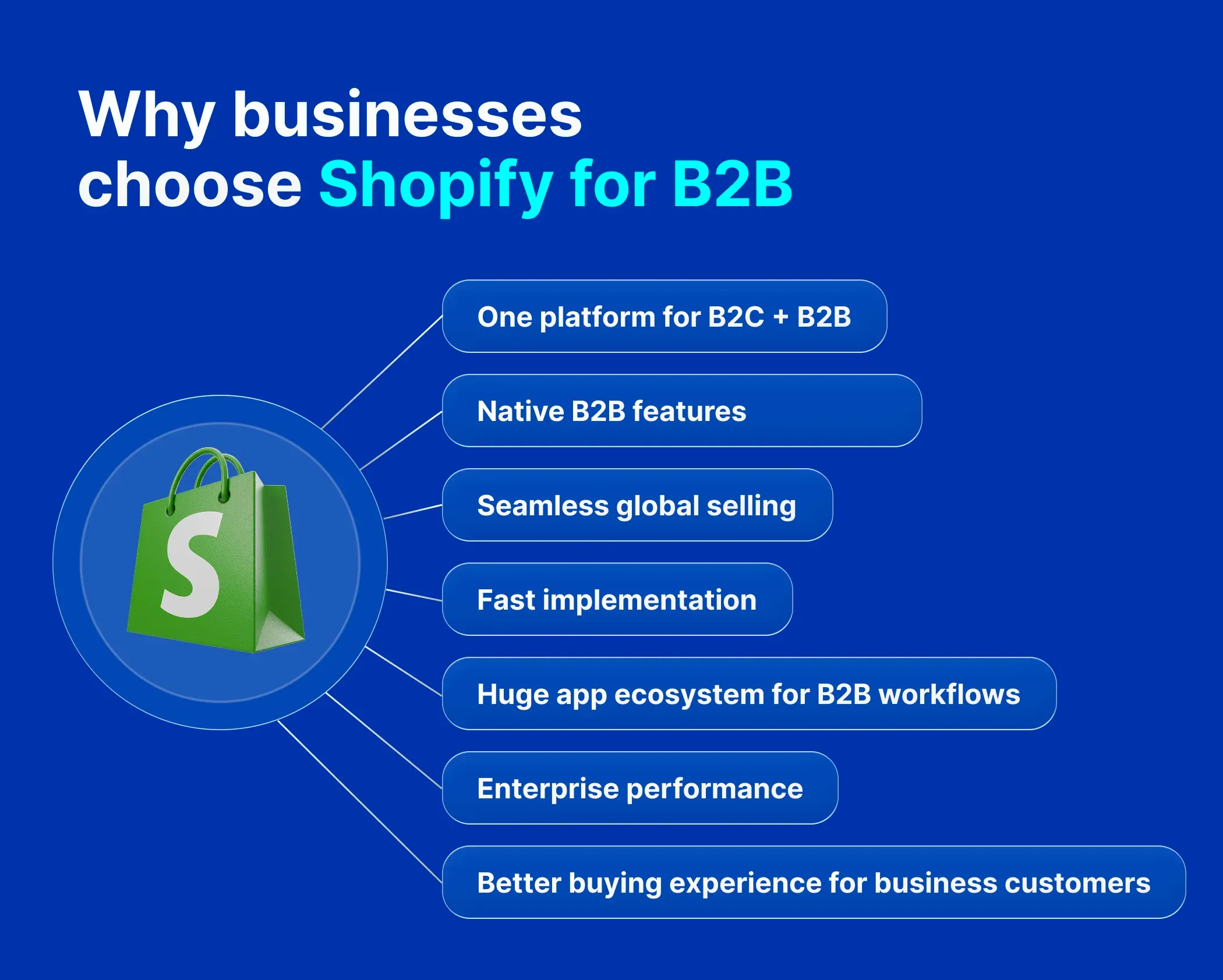 Why businesses choose Shopify for B2B

S

One platform for B2C + B2B

Native B2B features

Seamless global selling

Fast implementation

Huge app ecosystem for B2B workflows

Enterprise performance

Better buying experience for business customers